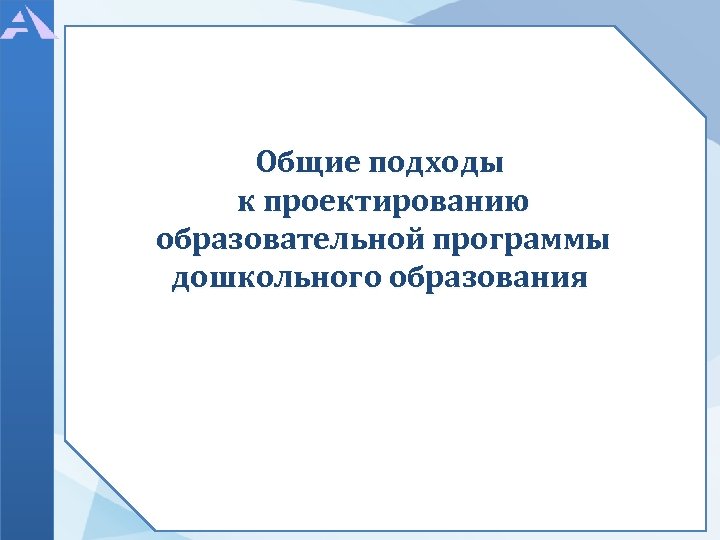 Общие подходы
к проектированию
образовательной программы
дошкольного образования